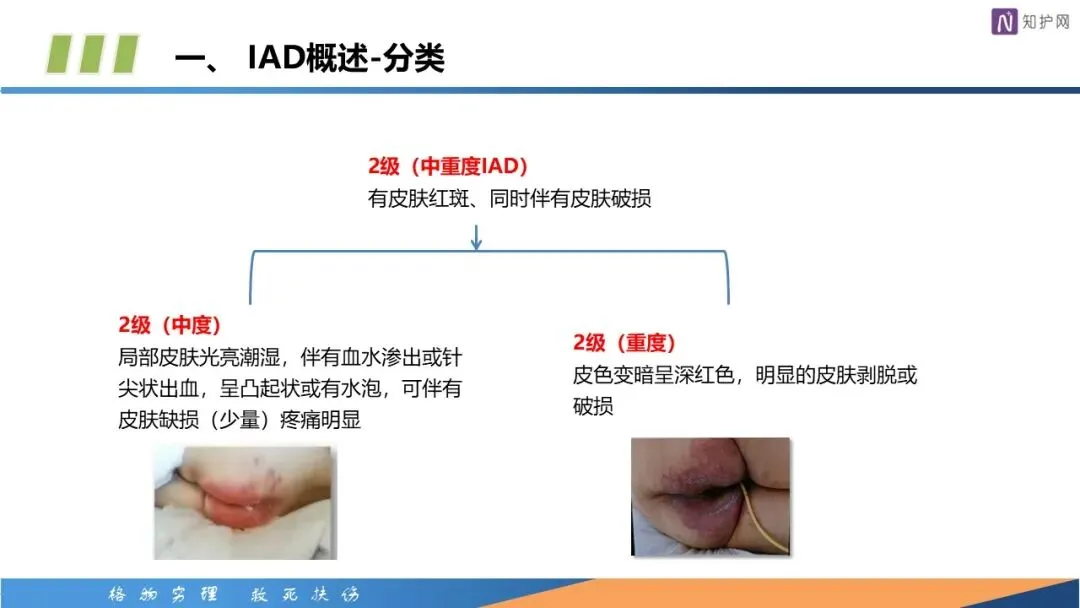 知护网

一、 IAD概述-分类

2级（中重度IAD）
有皮肤红斑、同时伴有皮肤破损

2级（中度）
局部皮肤光亮潮湿，伴有血水渗出或针尖状出血，呈凸起状或有水泡，可伴有皮肤缺损（少量）疼痛明显

2级（重度）
皮色变暗呈深红色，明显的皮肤剥脱或破损

格物穷理 救死扶伤